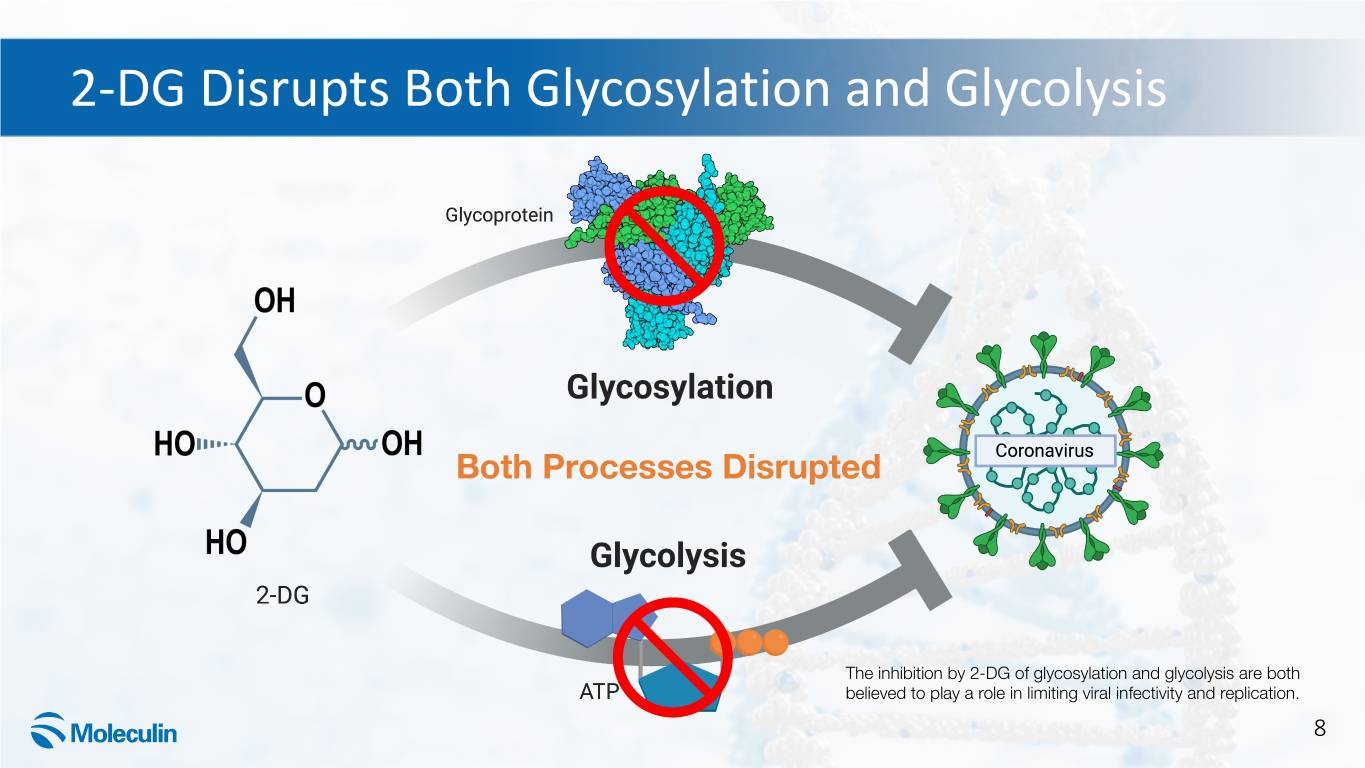 2-DG Disrupts Both Glycosylation and Glycolysis

Glycoprotein

OH

O

HO OH

HO

2-DG

Glycosylation

Both Processes Disrupted

Glycolysis

Coronavirus

ATP

The inhibition by 2-DG of glycosylation and glycolysis are both believed to play a role in limiting viral infectivity and replication.

Moleculin

8